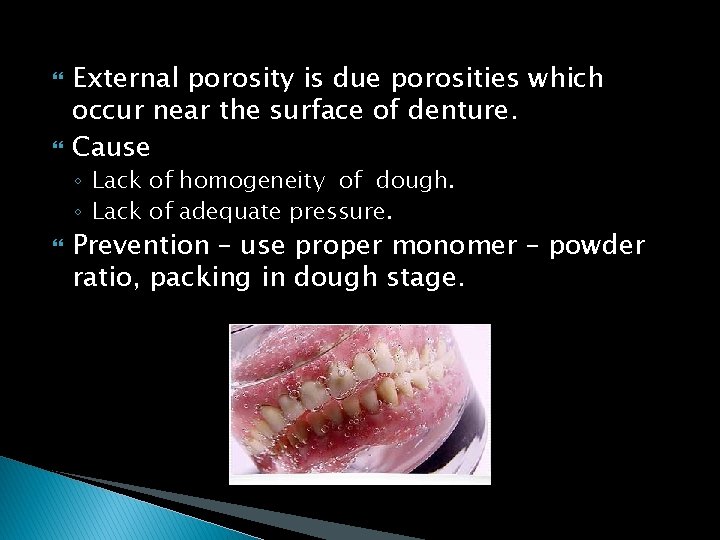 External porosity is due porosities which occur near the surface of denture.

Cause
◦ Lack of homogeneity of dough.
◦ Lack of adequate pressure.

Prevention – use proper monomer – powder ratio, packing in dough stage.